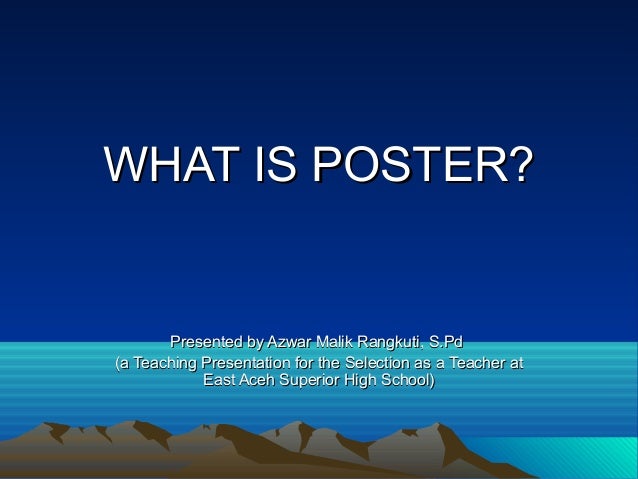 WHAT IS POSTER?

Presented by Azwar Malik Rangkuti, S.Pd
(a Teaching Presentation for the Selection as a Teacher at East Aceh Superior High School)